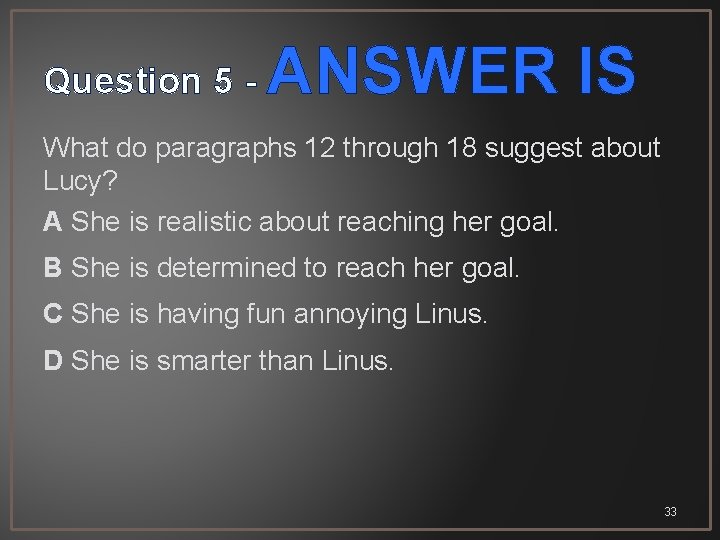 Question 5 - ANSWER IS

What do paragraphs 12 through 18 suggest about Lucy?

A She is realistic about reaching her goal.

B She is determined to reach her goal.

C She is having fun annoying Linus.

D She is smarter than Linus.

33